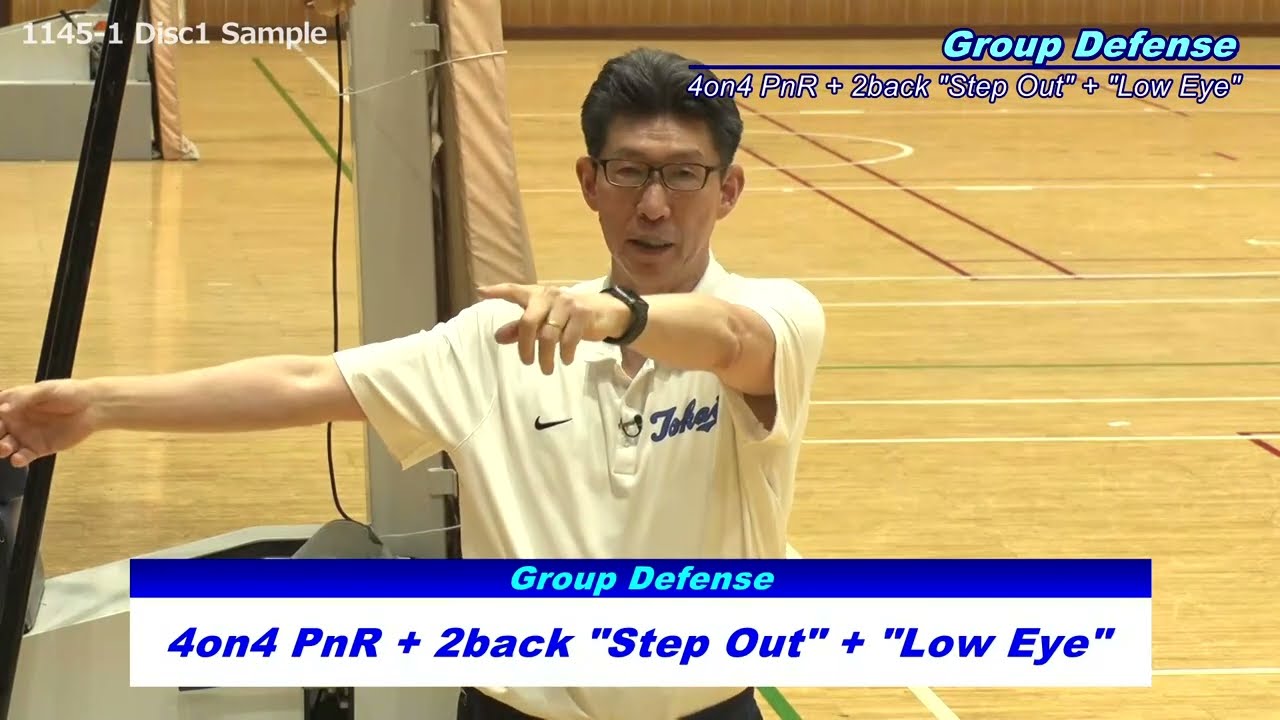 1145-1 Disc1 Sample

Group Defense
4on4 PnR + 2back "Step Out" + "Low Eye"

Tokai

Group Defense
4on4 PnR + 2back "Step Out" + "Low Eye"